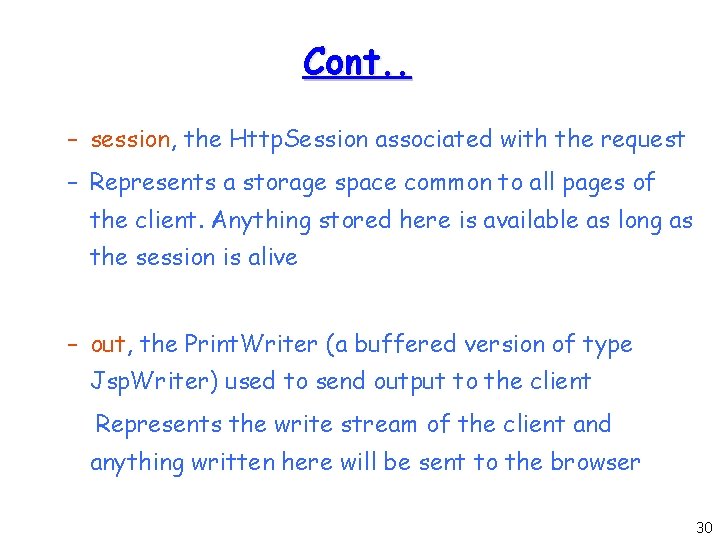 Cont..

– session, the HttpSession associated with the request

– Represents a storage space common to all pages of the client. Anything stored here is available as long as the session is alive

– out, the PrintWriter (a buffered version of type JspWriter) used to send output to the client

Represents the write stream of the client and anything written here will be sent to the browser

30